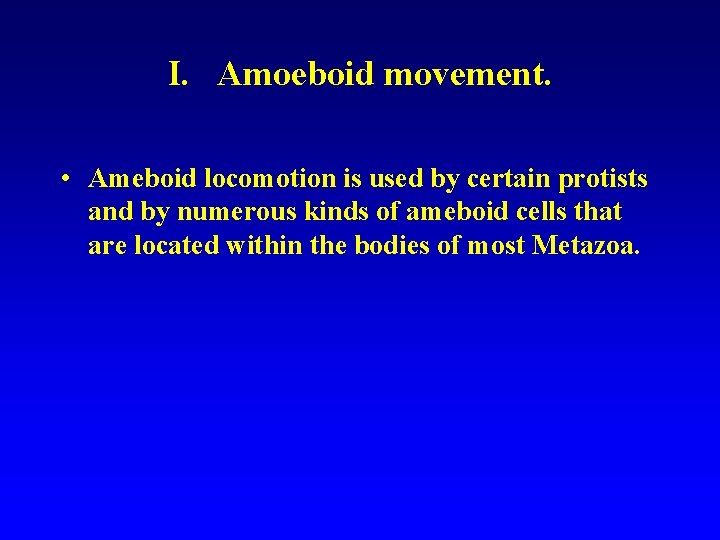 I. Amoeboid movement.

• Ameboid locomotion is used by certain protists and by numerous kinds of ameboid cells that are located within the bodies of most Metazoa.